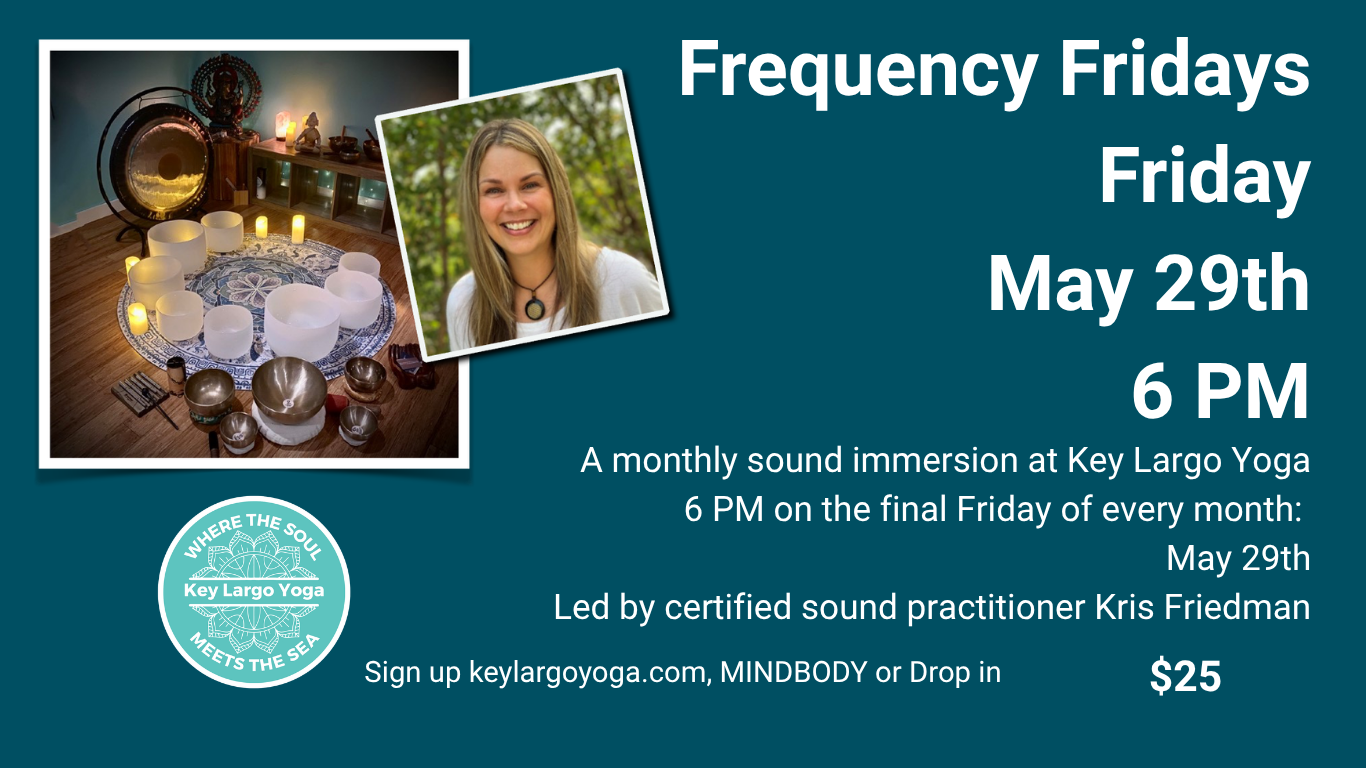 Frequency Fridays
Friday
May 29th
6 PM

A monthly sound immersion at Key Largo Yoga
6 PM on the final Friday of every month:
May 29th
Led by certified sound practitioner Kris Friedman

WHERE THE SOUL
Key Largo Yoga
MEETS THE SEA

Sign up keylargoyoga.com, MINDBODY or Drop in

$25